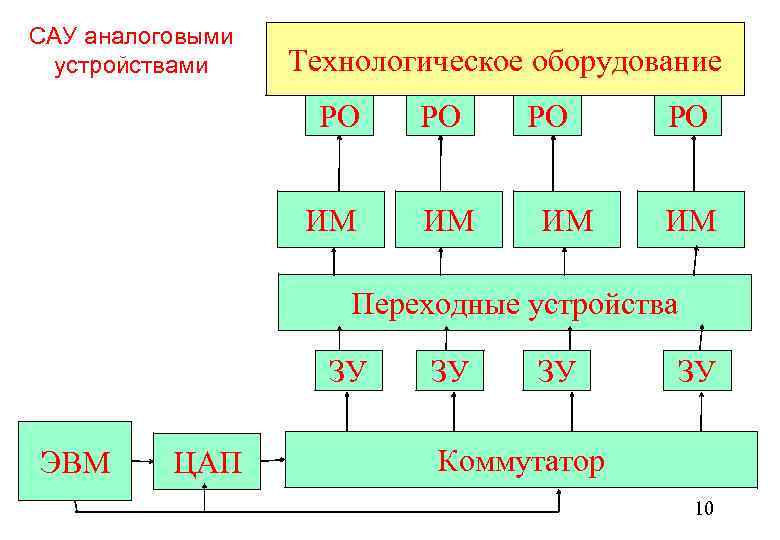 САУ аналоговыми устройствами

Технологическое оборудование

РО РО РО РО

ИМ ИМ ИМ ИМ

Переходные устройства

ЗУ ЗУ ЗУ ЗУ

ЭВМ

ЦАП

Коммутатор

10